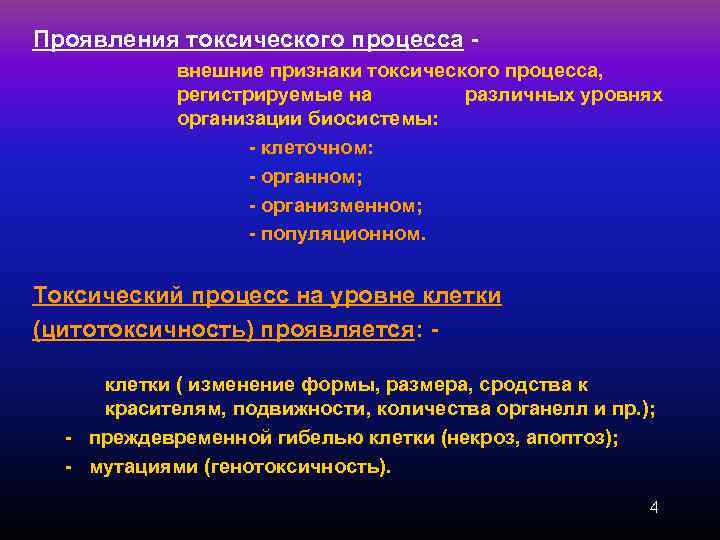 Проявления токсического процесса -

внешние признаки токсического процесса, регистрируемые на различных уровнях организации биосистемы:

- клеточном:
- органном;
- организменном;
- популяционном.

Токсический процесс на уровне клетки (цитотоксичность) проявляется: -

клетки ( изменение формы, размера, сродства к красителям, подвижности, количества органелл и пр.);
- преждевременной гибелью клетки (некроз, апоптоз);
- мутациями (генотоксичность).

4